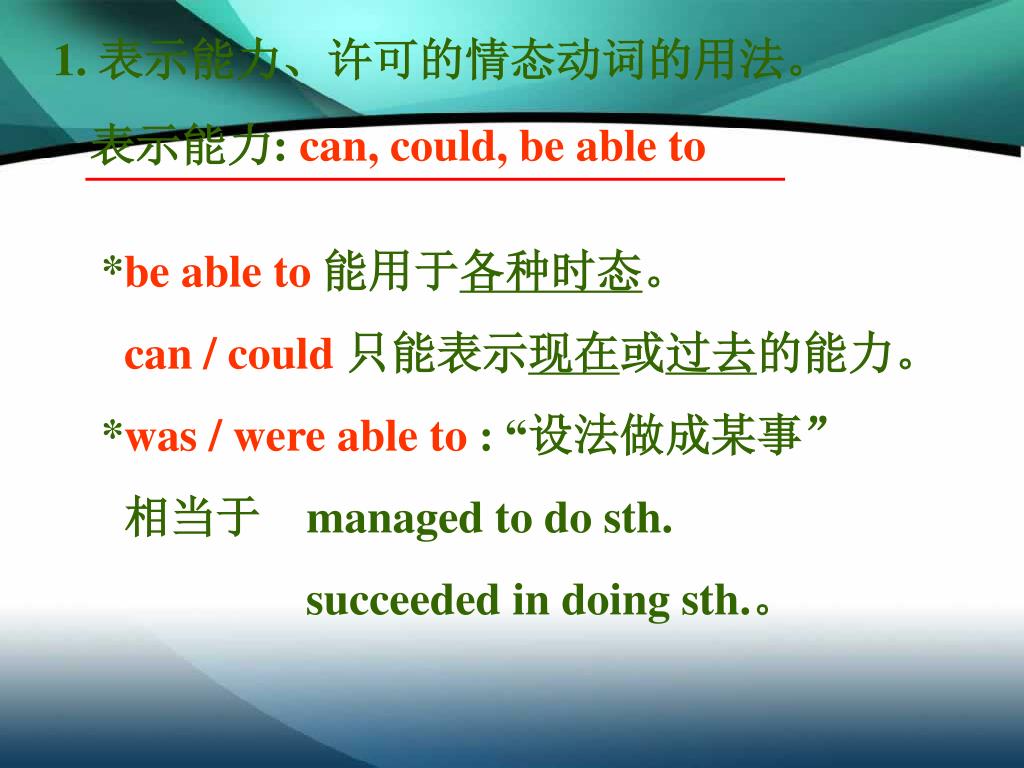 1. 表示能力、许可的情态动词的用法。

表示能力: can, could, be able to

*be able to 能用于各种时态。

can / could 只能表示现在或过去的能力。

*was / were able to : “设法做成某事”

相当于 managed to do sth.

succeeded in doing sth.。